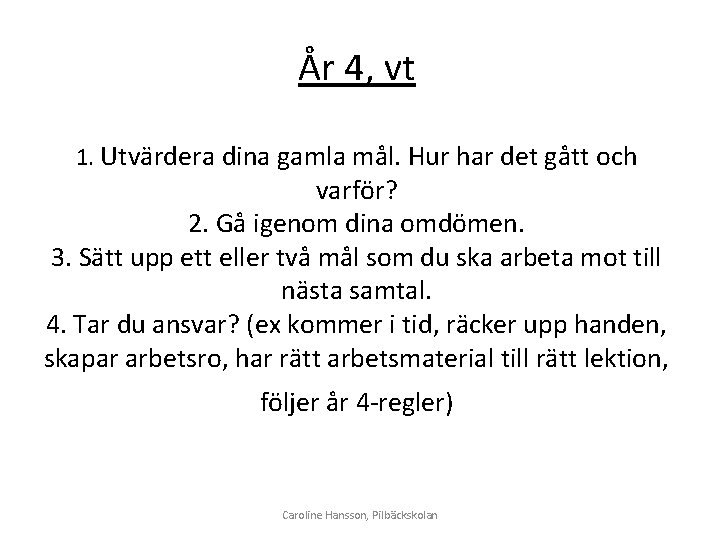 År 4, vt

1. Utvärdera dina gamla mål. Hur har det gått och varför?
2. Gå igenom dina omdömen.
3. Sätt upp ett eller två mål som du ska arbeta mot till nästa samtal.
4. Tar du ansvar? (ex kommer i tid, räcker upp handen, skapar arbetsro, har rätt arbetsmaterial till rätt lektion, följer år 4-regler)

Caroline Hansson, Pilbäckskolan